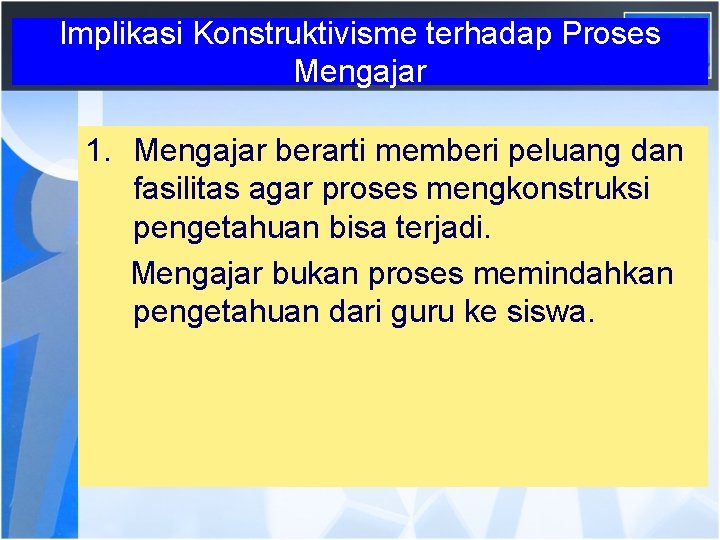 Implikasi Konstruktivisme terhadap Proses Mengajar

1. Mengajar berarti memberi peluang dan fasilitas agar proses mengkonstruksi pengetahuan bisa terjadi.

Mengajar bukan proses memindahkan pengetahuan dari guru ke siswa.